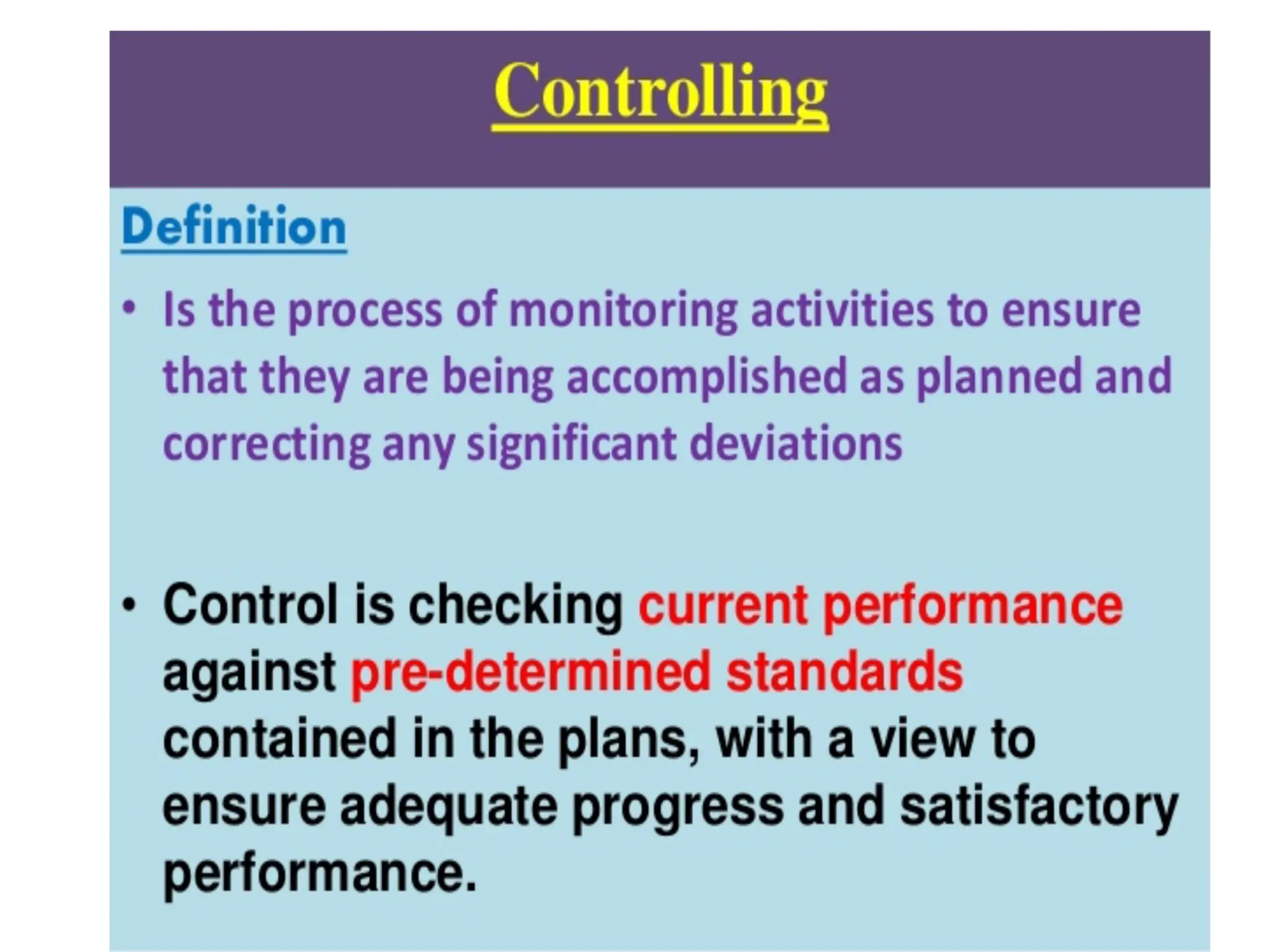 Controlling

Definition

• Is the process of monitoring activities to ensure that they are being accomplished as planned and correcting any significant deviations

• Control is checking current performance against pre-determined standards contained in the plans, with a view to ensure adequate progress and satisfactory performance.